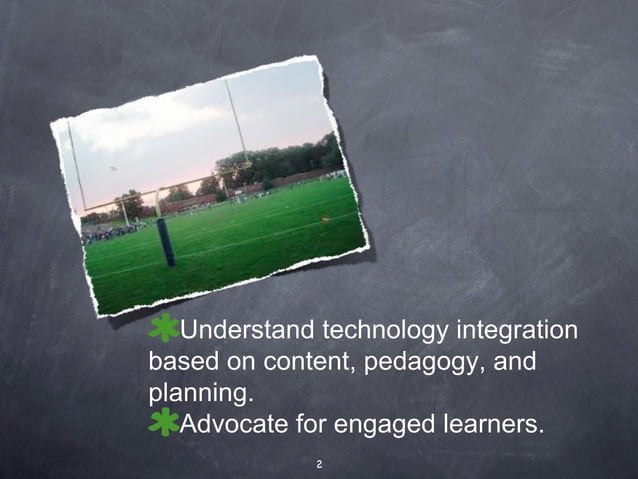 ✱Understand technology integration based on content, pedagogy, and planning.
✱Advocate for engaged learners.

2